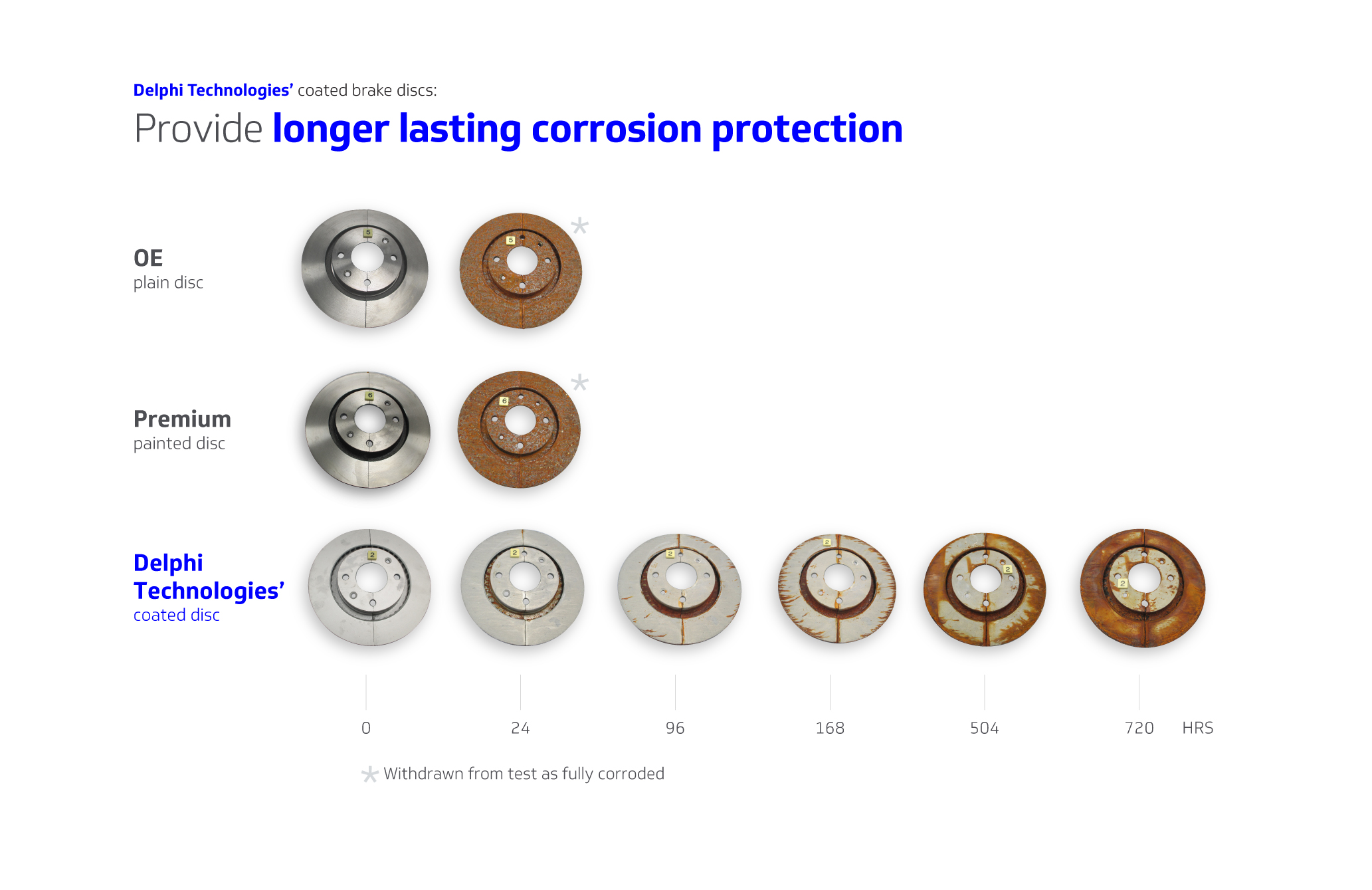 Delphi Technologies' coated brake discs:

Provide longer lasting corrosion protection

OE
plain disc

5 5 *

Premium
painted disc

6 6 *

Delphi Technologies'
coated disc

2 2 2 2 2 2

0 24 96 168 504 720 HRS

* Withdrawn from test as fully corroded